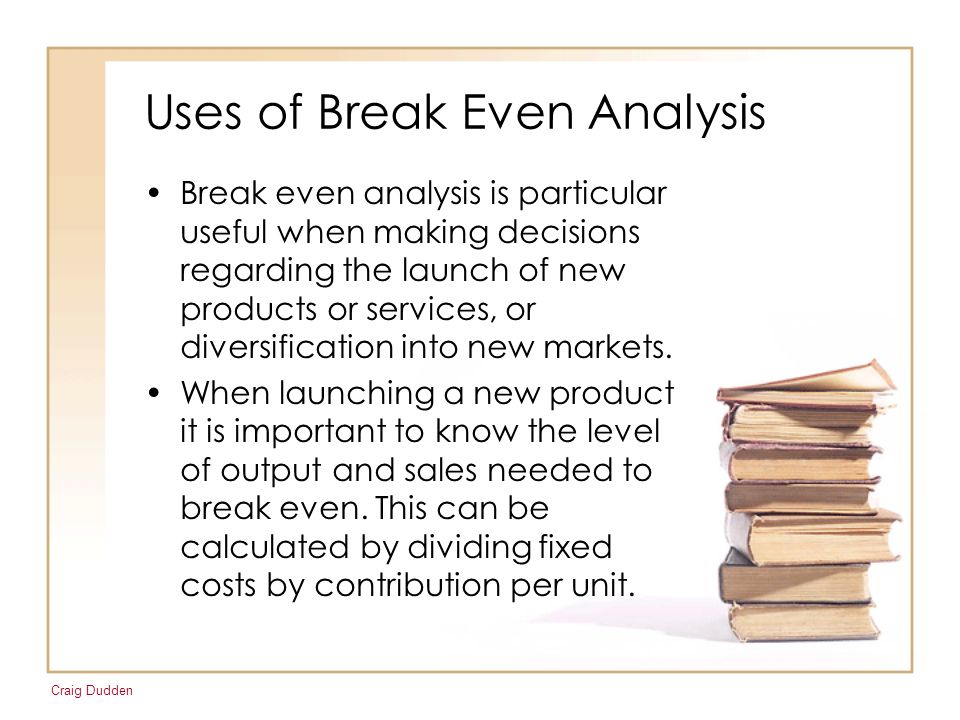 Uses of Break Even Analysis

• Break even analysis is particular useful when making decisions regarding the launch of new products or services, or diversification into new markets.

• When launching a new product it is important to know the level of output and sales needed to break even. This can be calculated by dividing fixed costs by contribution per unit.

Craig Dudden